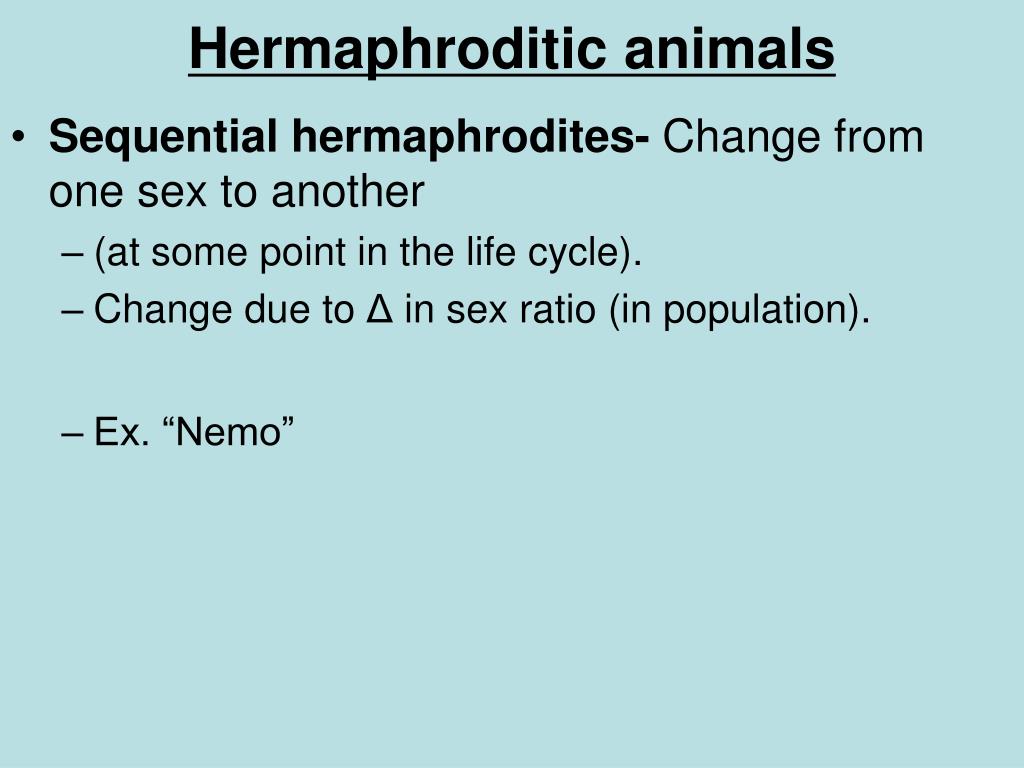 Hermaphroditic animals

• Sequential hermaphrodites- Change from one sex to another
– (at some point in the life cycle).
– Change due to Δ in sex ratio (in population).

– Ex. “Nemo”